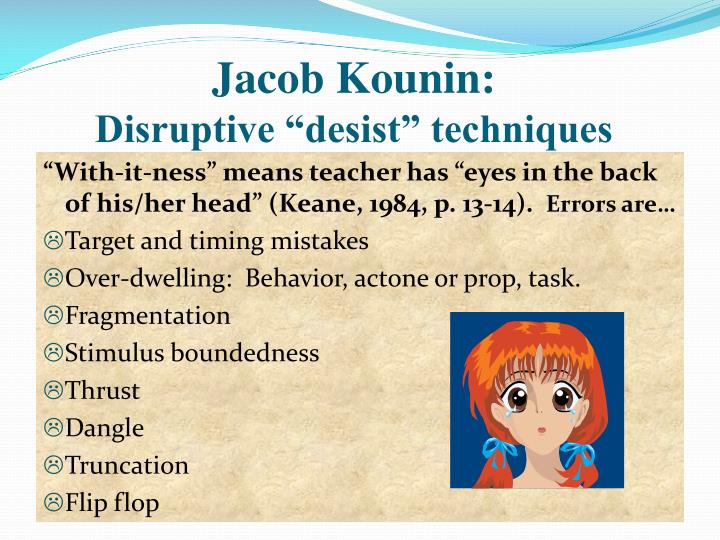 Jacob Kounin:
Disruptive “desist” techniques

“With-it-ness” means teacher has “eyes in the back of his/her head” (Keane, 1984, p. 13-14). Errors are…

☹Target and timing mistakes
☹Over-dwelling: Behavior, actone or prop, task.
☹Fragmentation
☹Stimulus boundedness
☹Thrust
☹Dangle
☹Truncation
☹Flip flop